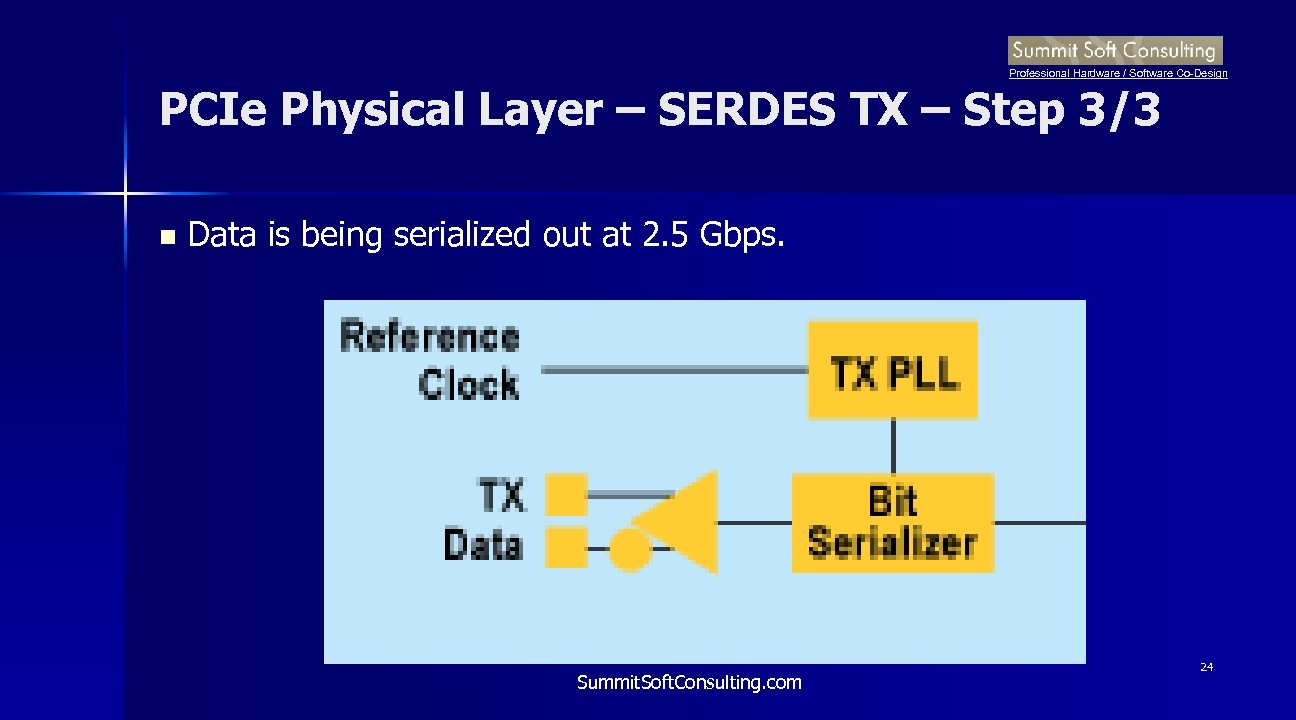 Summit Soft Consulting
Professional Hardware / Software Co-Design

PCIe Physical Layer – SERDES TX – Step 3/3

Data is being serialized out at 2.5 Gbps.

Reference Clock

TX PLL

TX Data

Bit Serializer

SummitSoftConsulting.com

24